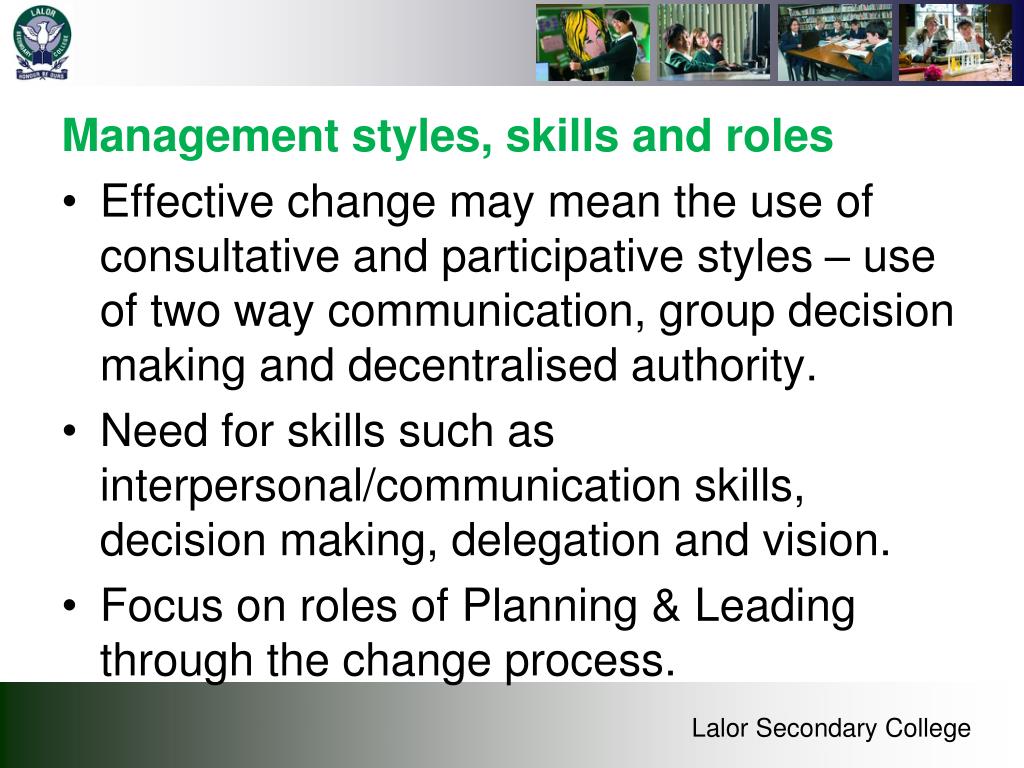 LALOR SECONDARY COLLEGE
HONOUR BE OURS

Management styles, skills and roles

• Effective change may mean the use of consultative and participative styles – use of two way communication, group decision making and decentralised authority.
• Need for skills such as interpersonal/communication skills, decision making, delegation and vision.
• Focus on roles of Planning & Leading through the change process.

Lalor Secondary College